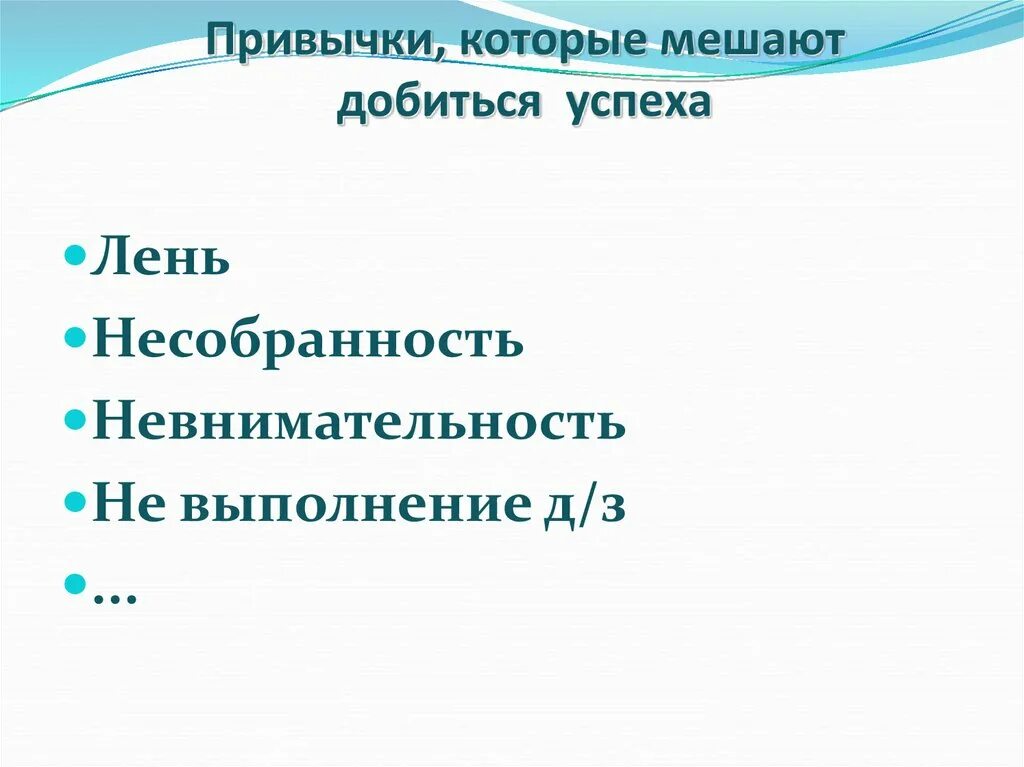 Привычки, которые мешают добиться успеха

- Лень
- Несобранность
- Невнимательность
- Не выполнение д/з
- …